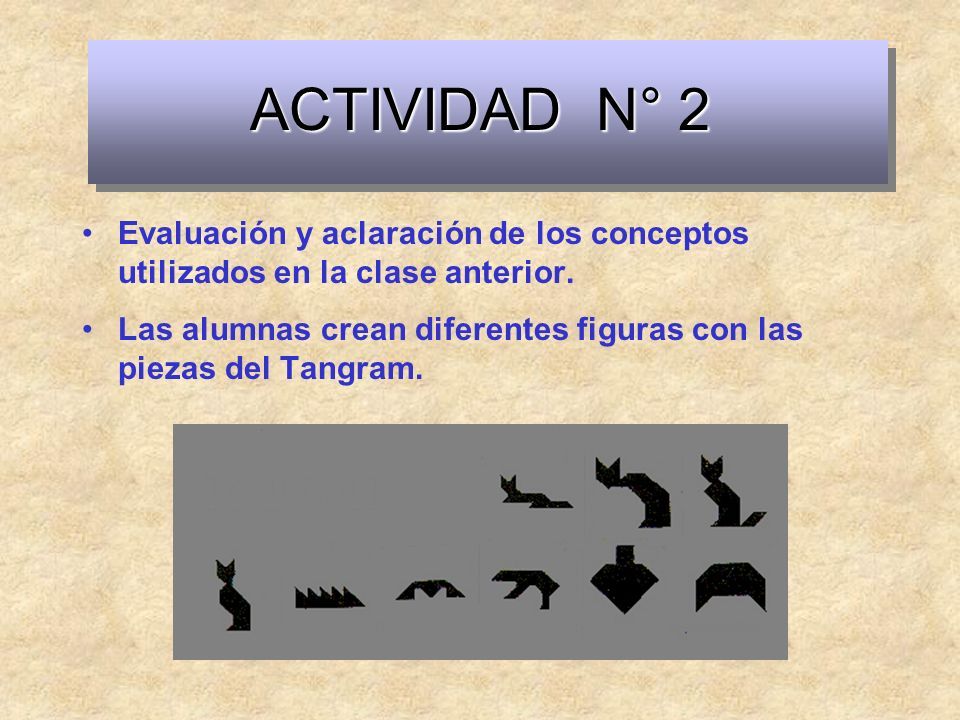 ACTIVIDAD N° 2

• Evaluación y aclaración de los conceptos utilizados en la clase anterior.

• Las alumnas crean diferentes figuras con las piezas del Tangram.